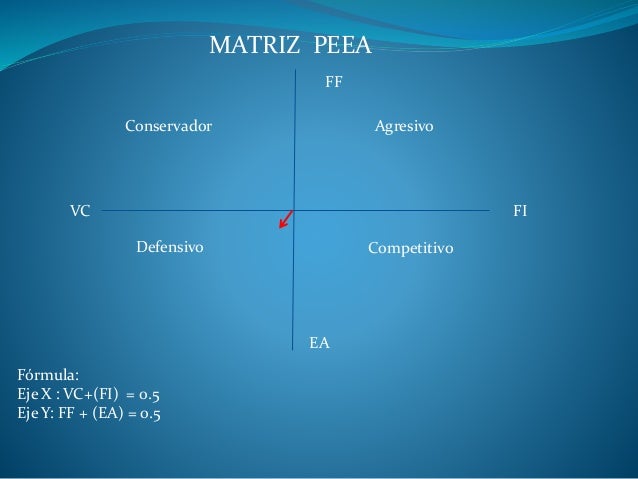 MATRIZ PEEA

FF

Conservador

Agresivo

VC

FI

Defensivo

Competitivo

EA

Fórmula:
Eje X : VC+(FI) = 0.5
Eje Y: FF + (EA) = 0.5